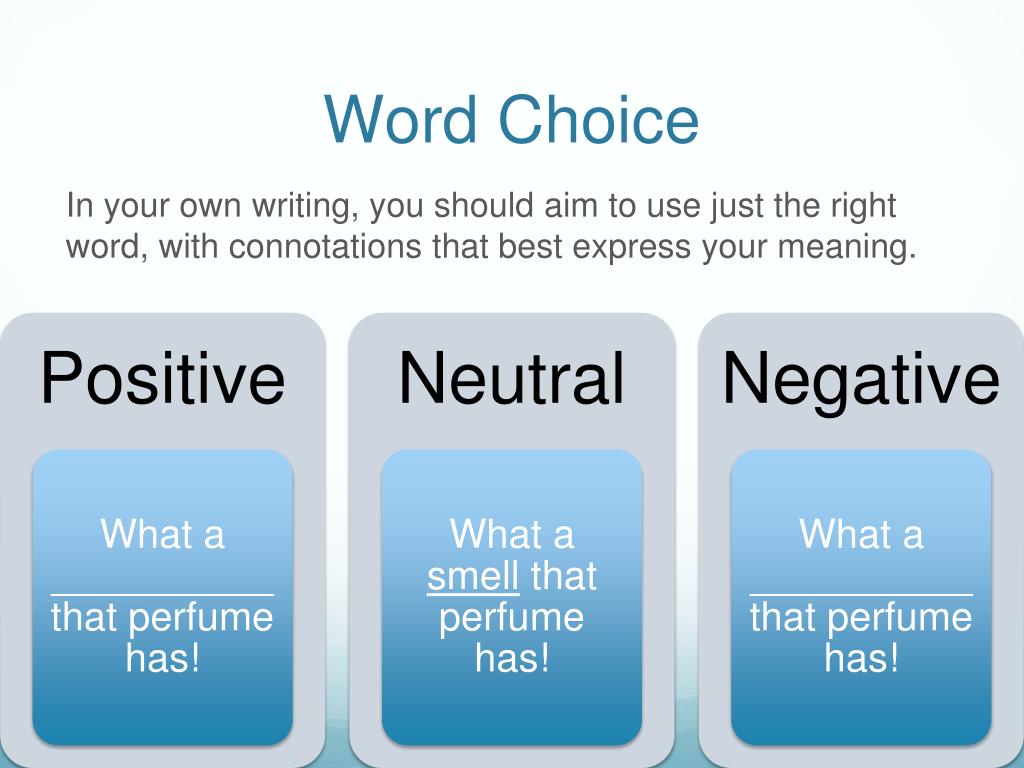 Word Choice

In your own writing, you should aim to use just the right word, with connotations that best express your meaning.

Positive

What a ___________ that perfume has!

Neutral

What a smell that perfume has!

Negative

What a ___________ that perfume has!